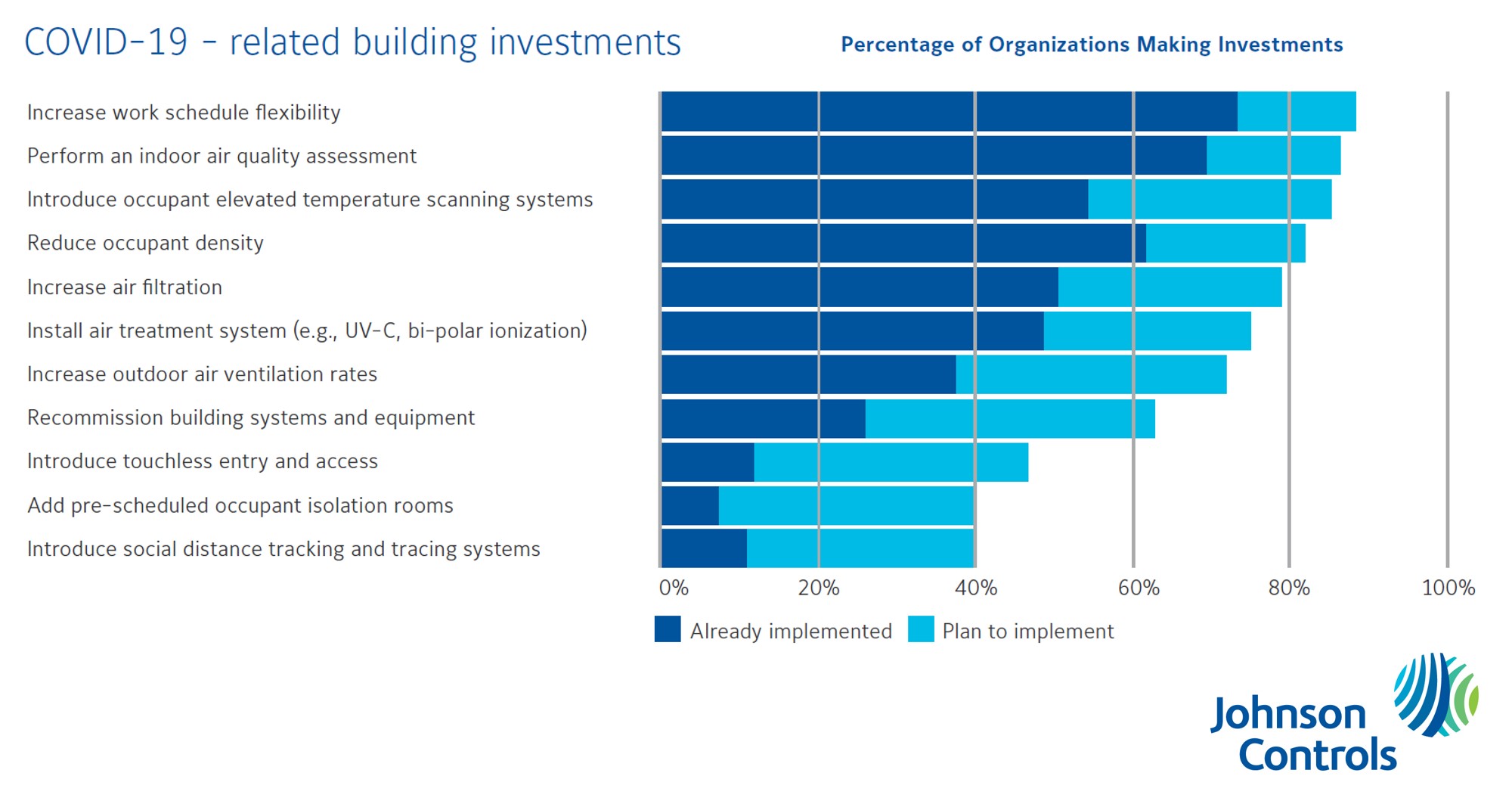 COVID-19 - related building investments

Percentage of Organizations Making Investments

Increase work schedule flexibility
Perform an indoor air quality assessment
Introduce occupant elevated temperature scanning systems
Reduce occupant density
Increase air filtration
Install air treatment system (e.g., UV-C, bi-polar ionization)
Increase outdoor air ventilation rates
Recommission building systems and equipment
Introduce touchless entry and access
Add pre-scheduled occupant isolation rooms
Introduce social distance tracking and tracing systems

0% 20% 40% 60% 80% 100%

Already implemented Plan to implement

Johnson Controls